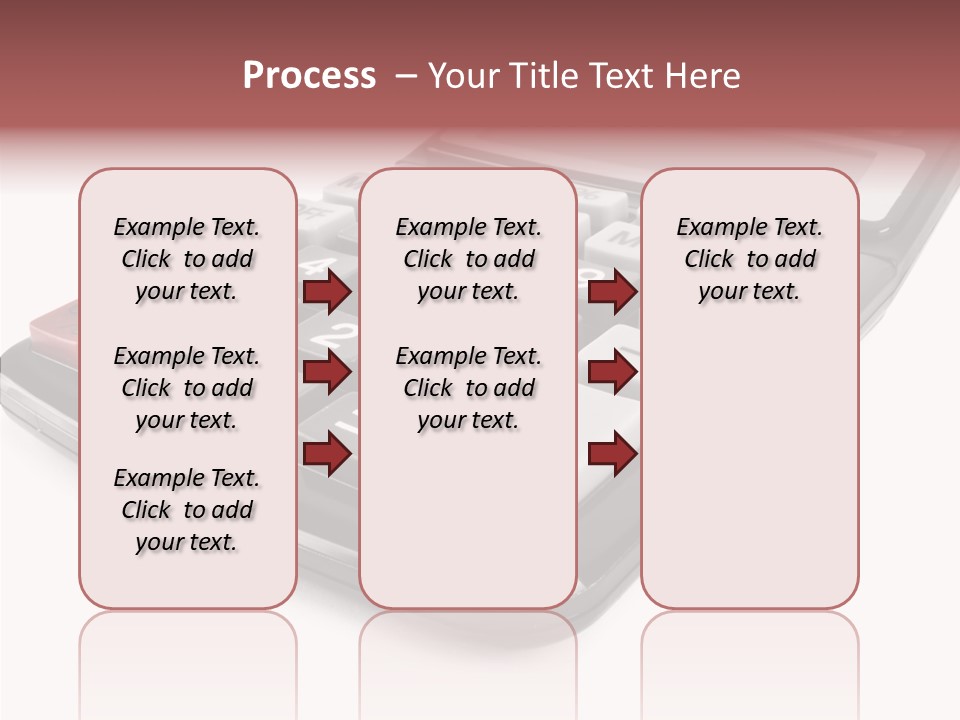 Process – Your Title Text Here

Example Text. Click to add your text.

Example Text. Click to add your text.

Example Text. Click to add your text.

Example Text. Click to add your text.

Example Text. Click to add your text.

Example Text. Click to add your text.